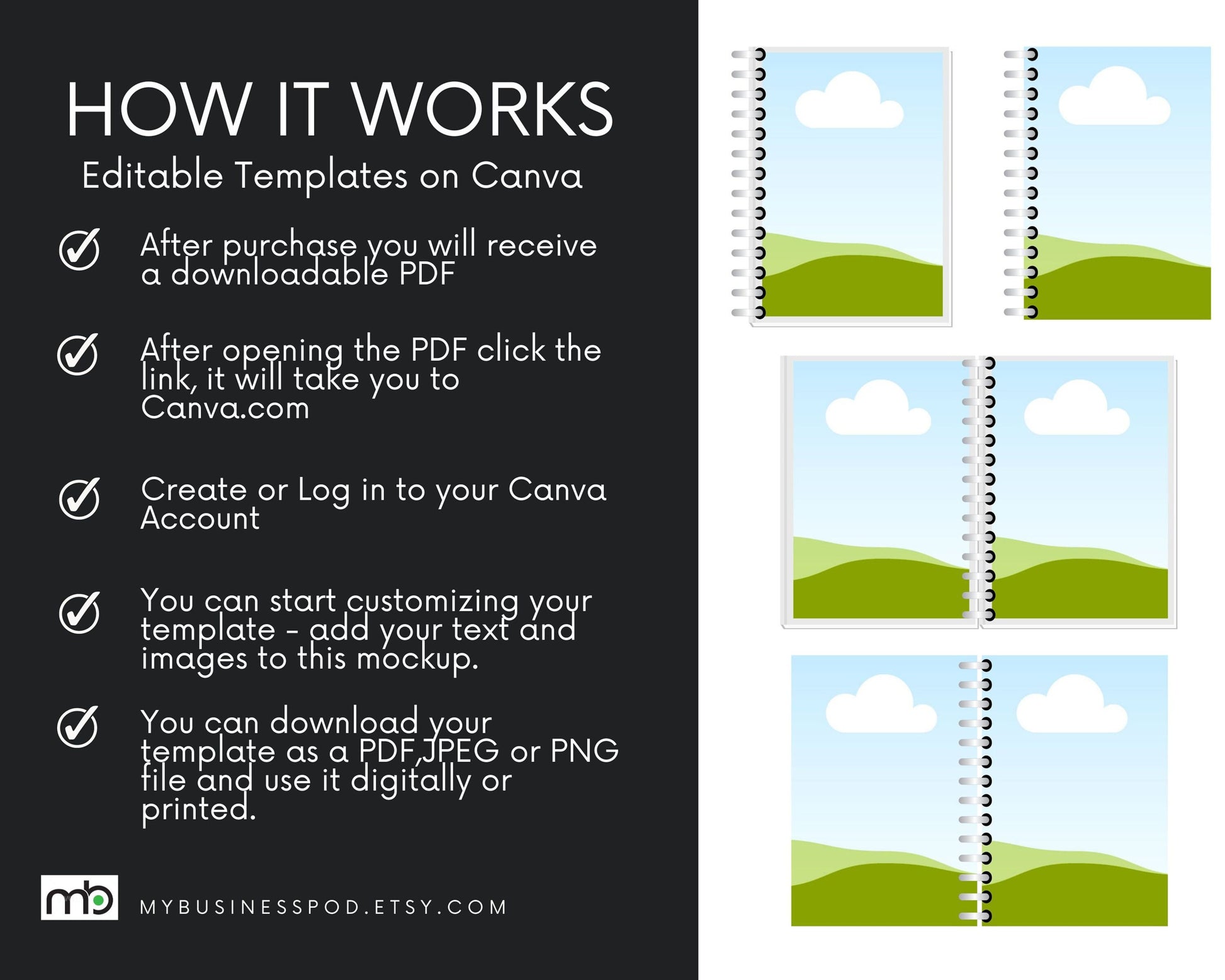 HOW IT WORKS
Editable Templates on Canva

After purchase you will receive a downloadable PDF

After opening the PDF click the link, it will take you to Canva.com

Create or Log in to your Canva Account

You can start customizing your template - add your text and images to this mockup.

You can download your template as a PDF,JPEG or PNG file and use it digitally or printed.

mb

MYBUSINESSPOD.ETSY.COM